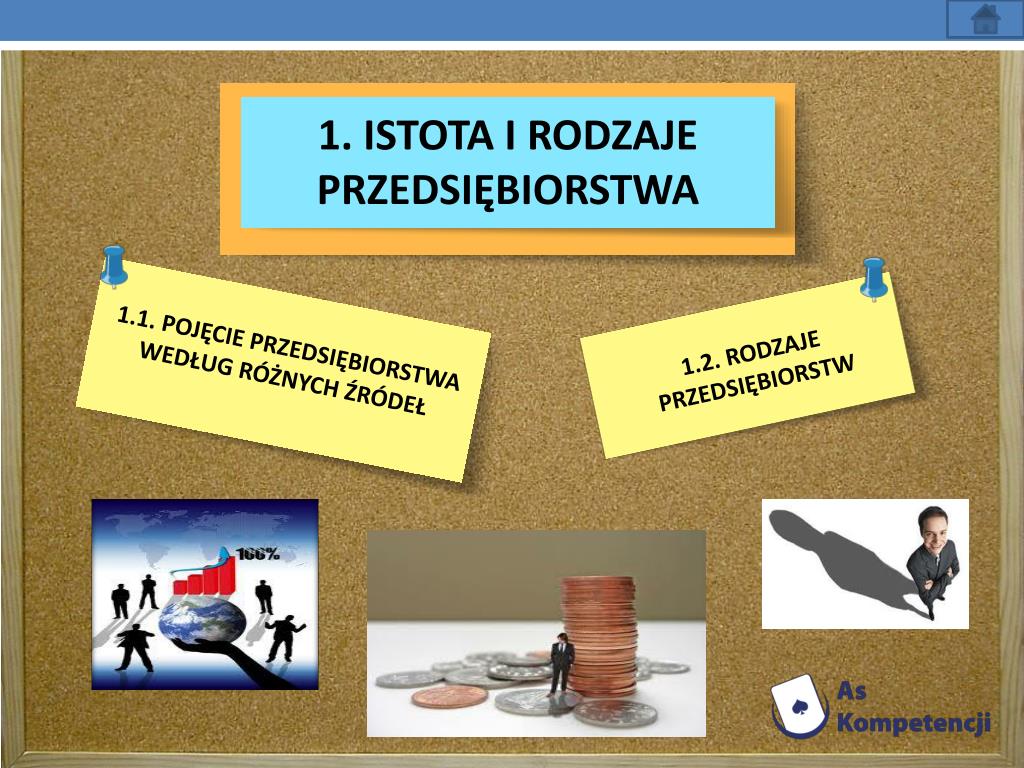 1. ISTOTA I RODZAJE PRZEDSIĘBIORSTWA

1.1. POJĘCIE PRZEDSIĘBIORSTWA WEDŁUG RÓŻNYCH ŹRÓDEŁ

1.2. RODZAJE PRZEDSIĘBIORSTW

100%

As Kompetencji